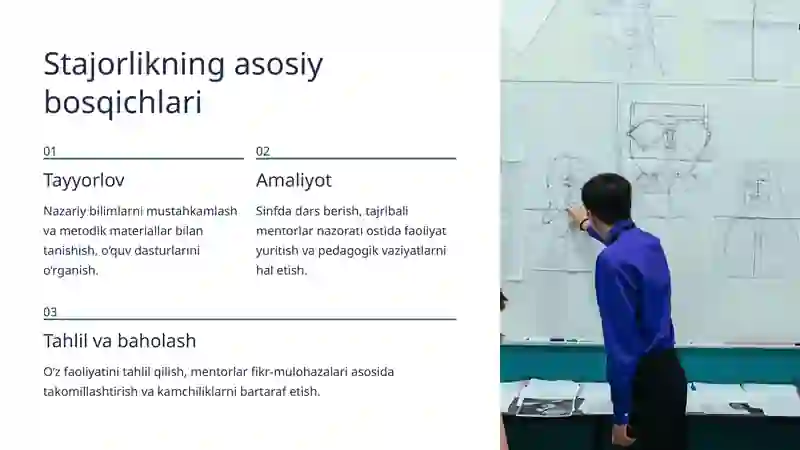 Stajorlikning asosiy bosqichlari

01

Tayyorlov

Nazariy bilimlarni mustahkamlash va metodik materiallar bilan tanishish, o'quv dasturlarini o'rganish.

02

Amaliyot

Sinfda dars berish, tajribali mentorlar nazorati ostida faoliyat yuritish va pedagogik vaziyatlarni hal etish.

03

Tahlil va baholash

O'z faoliyatini tahlil qilish, mentorlar fikr-mulohazalari asosida takomillashtirish va kamchiliklarni bartaraf etish.